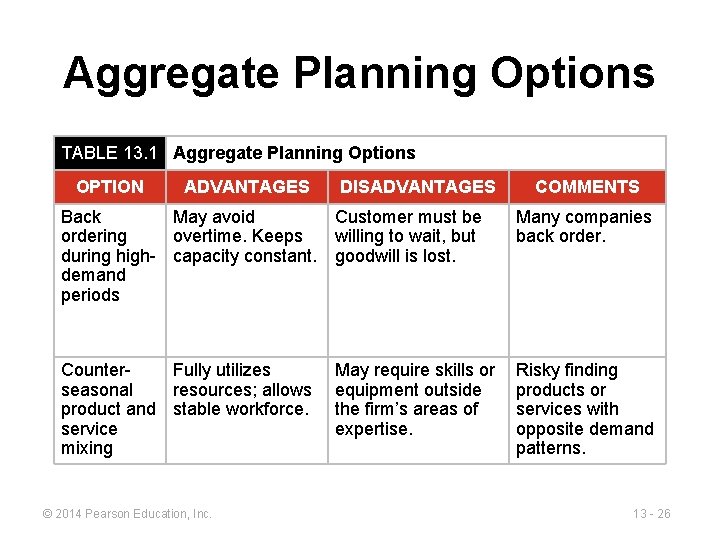 Aggregate Planning Options

TABLE 13.1 Aggregate Planning Options

| OPTION | ADVANTAGES | DISADVANTAGES | COMMENTS |
|---|---|---|---|
| Back ordering during high-demand periods | May avoid overtime. Keeps capacity constant. | Customer must be willing to wait, but goodwill is lost. | Many companies back order. |
| Counter-seasonal product and service mixing | Fully utilizes resources; allows stable workforce. | May require skills or equipment outside the firm's areas of expertise. | Risky finding products or services with opposite demand patterns. |

© 2014 Pearson Education, Inc.

13 - 26